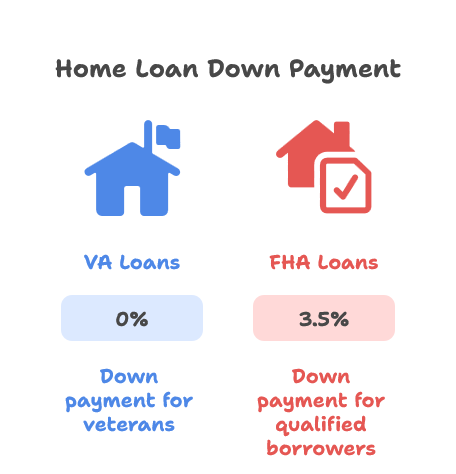 Home Loan Down Payment

VA Loans

0%

Down payment for veterans

FHA Loans

3.5%

Down payment for qualified borrowers